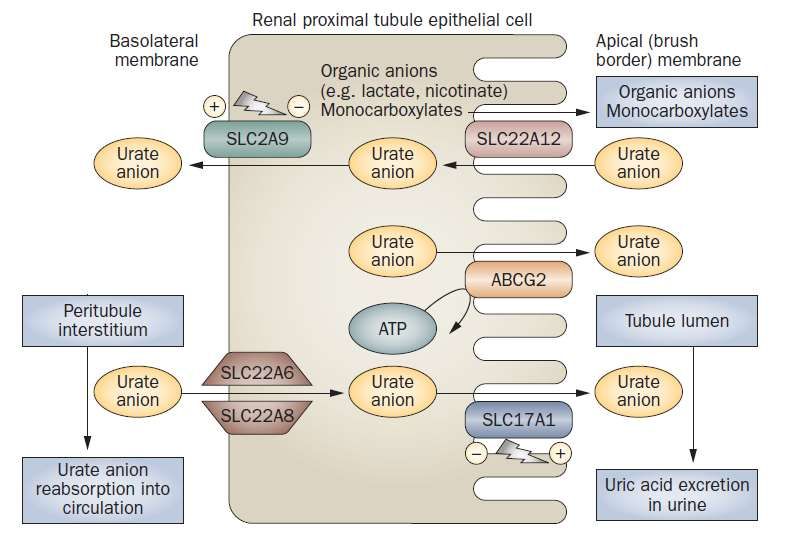 Renal proximal tubule epithelial cell

Basolateral membrane

Apical (brush border) membrane

Organic anions (e.g. lactate, nicotinate) Monocarboxylates

Organic anions Monocarboxylates

+ −

SLC2A9

SLC22A12

Urate anion

Urate anion

Urate anion

Urate anion

Urate anion

ABCG2

ATP

Peritubule interstitium

Tubule lumen

Urate anion

SLC22A6

SLC22A8

Urate anion

Urate anion

SLC17A1

− +

Urate anion reabsorption into circulation

Uric acid excretion in urine